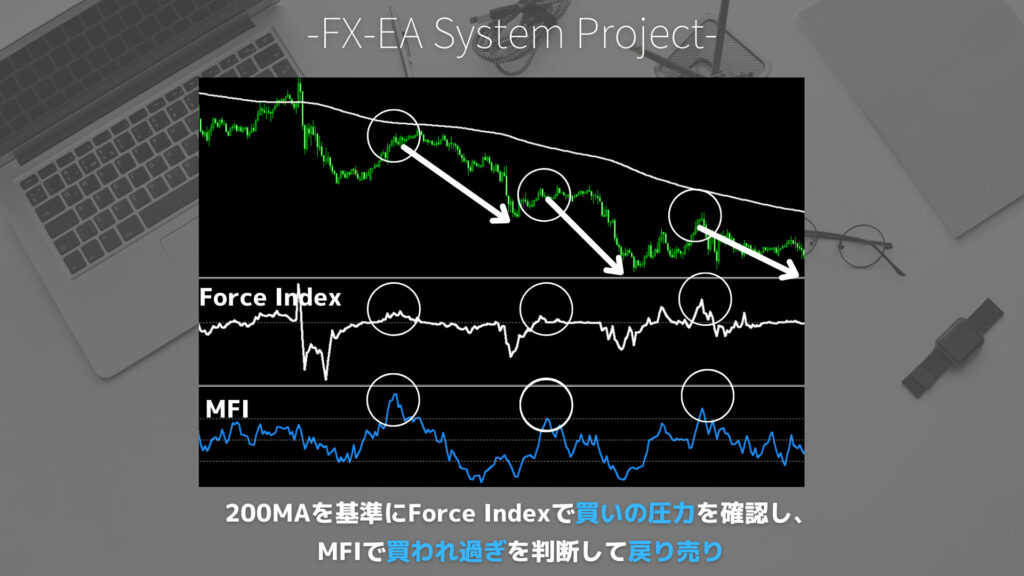 -FX-EA System Project-

Force Index

MFI

200MAを基準にForce Indexで買いの圧力を確認し、
MFIで買われ過ぎを判断して戻り売り